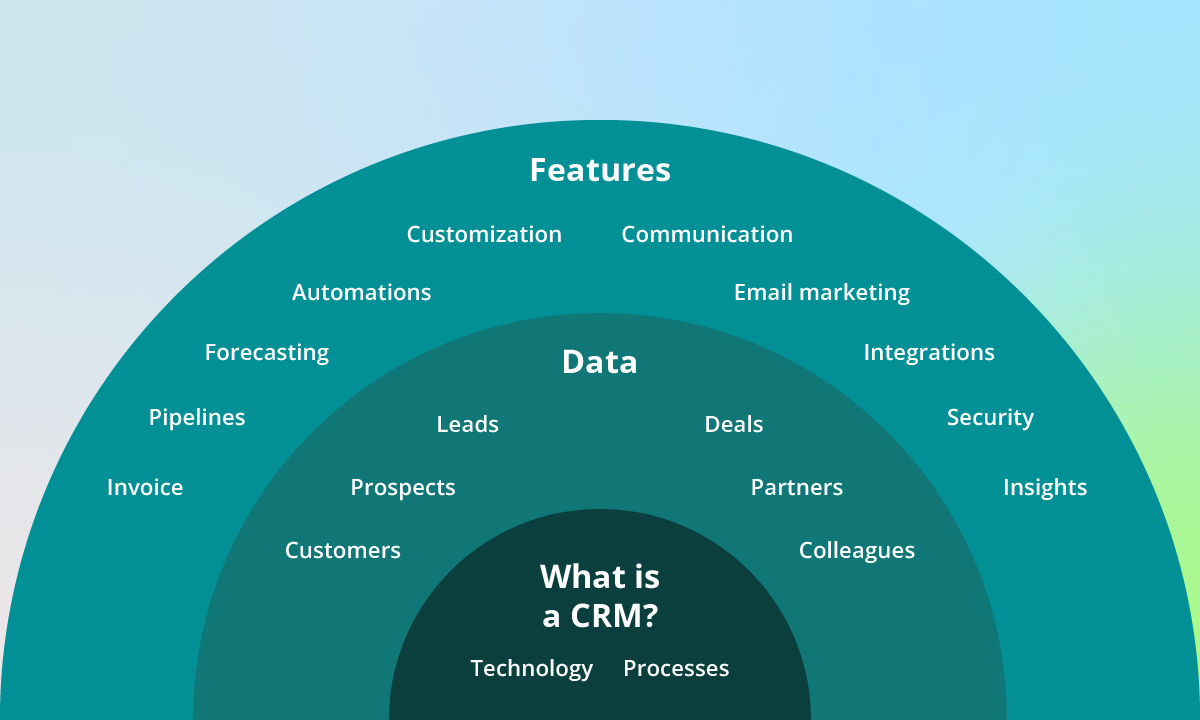 Features

Customization
Communication
Automations
Email marketing
Forecasting
Integrations
Pipelines
Security
Invoice
Insights

Data

Leads
Deals
Prospects
Partners
Customers
Colleagues

What is a CRM?

Technology
Processes